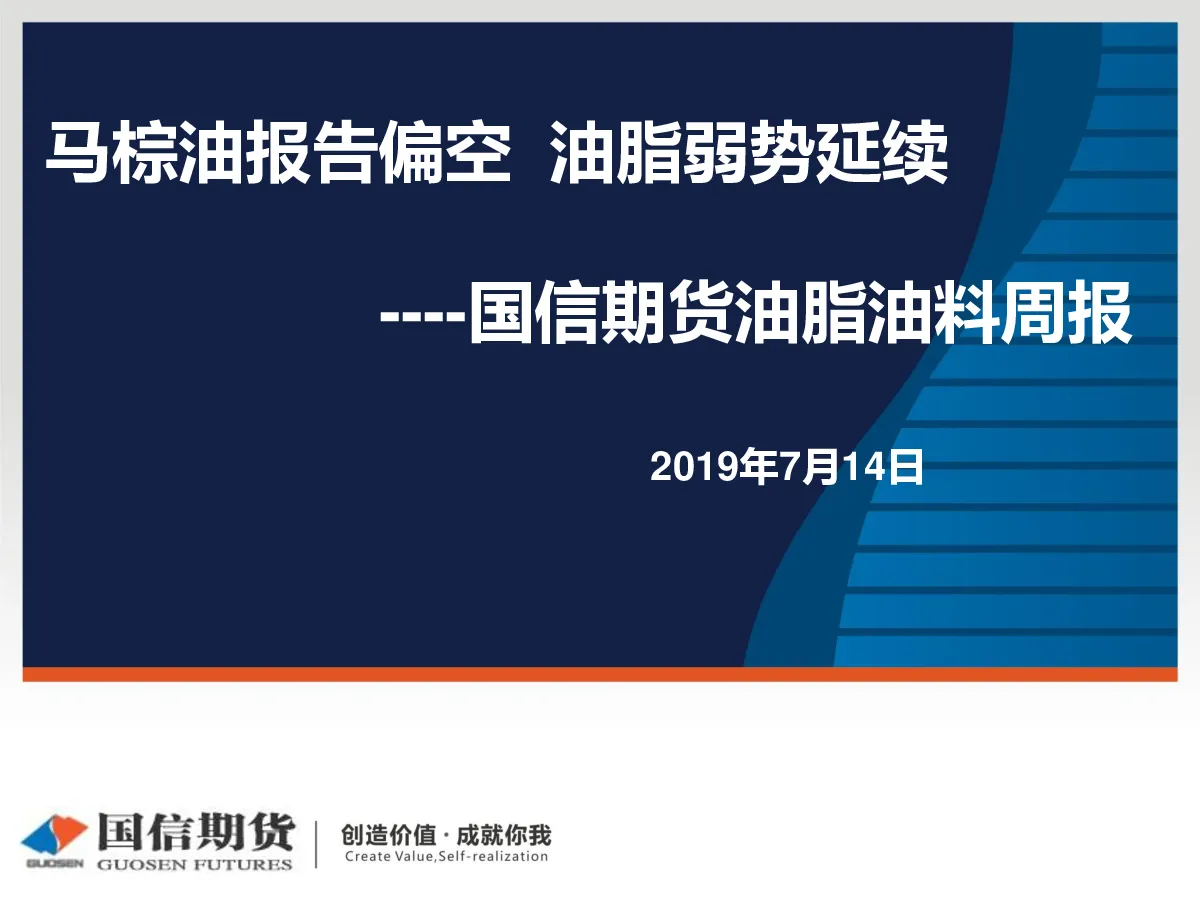 马棕油报告偏空 油脂弱势延续

----国信期货油脂油料周报

2019年7月14日

GUOSEN 国信期货 GUOSEN FUTURES

创造价值 · 成就你我
Create Value,Self-realization